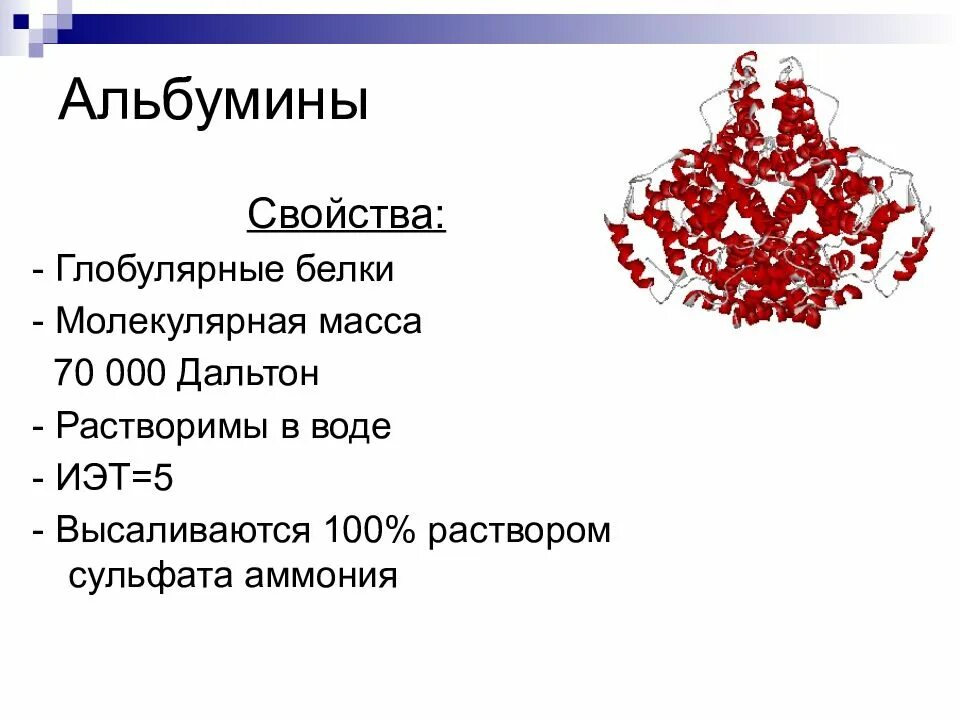 Альбумины

Свойства:

- Глобулярные белки
- Молекулярная масса 70 000 Дальтон
- Растворимы в воде
- ИЭТ=5
- Высаливаются 100% раствором сульфата аммония